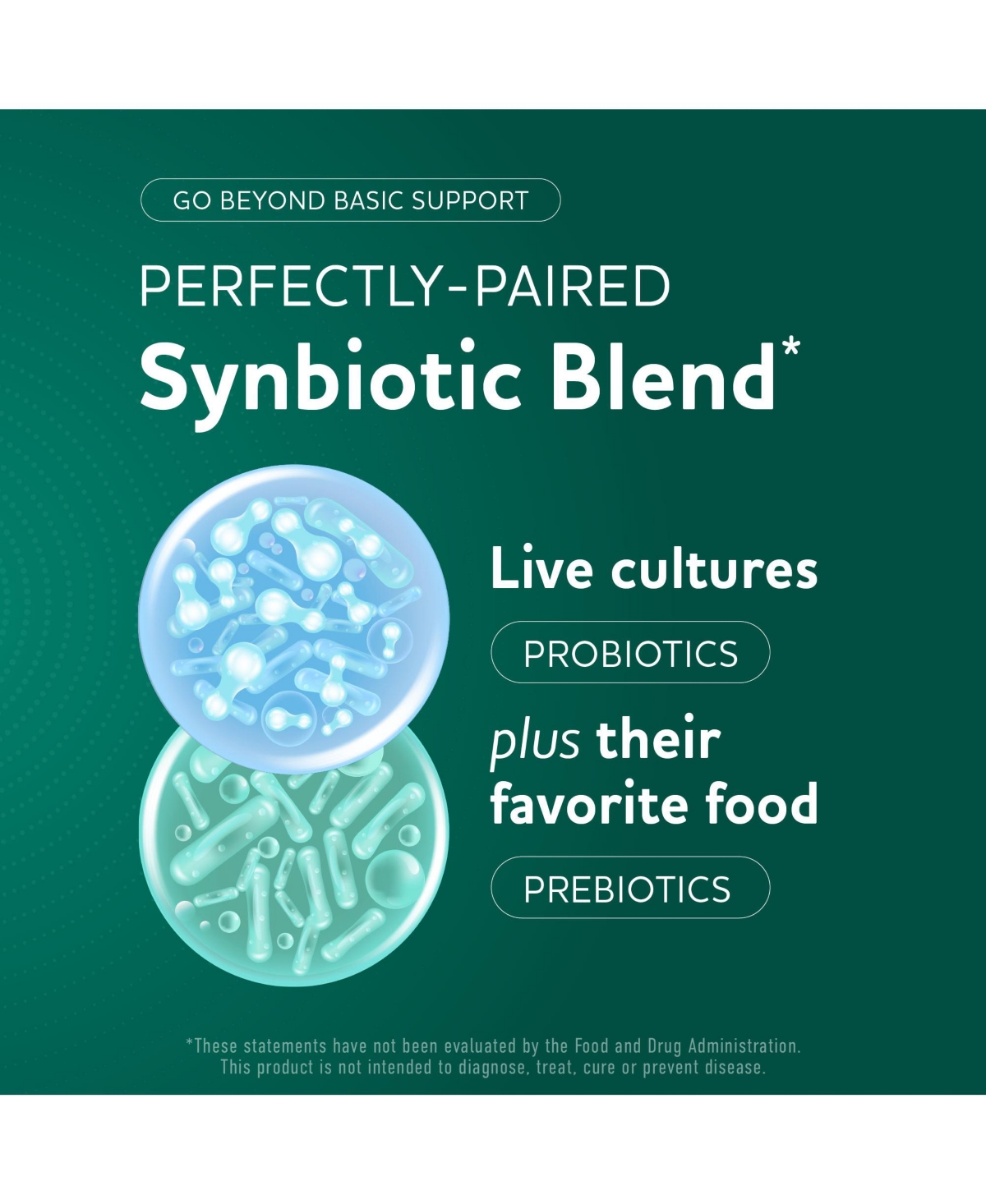 GO BEYOND BASIC SUPPORT

PERFECTLY-PAIRED
Synbiotic Blend*

Live cultures

PROBIOTICS

plus their favorite food

PREBIOTICS

*These statements have not been evaluated by the Food and Drug Administration. This product is not intended to diagnose, treat, cure or prevent disease.